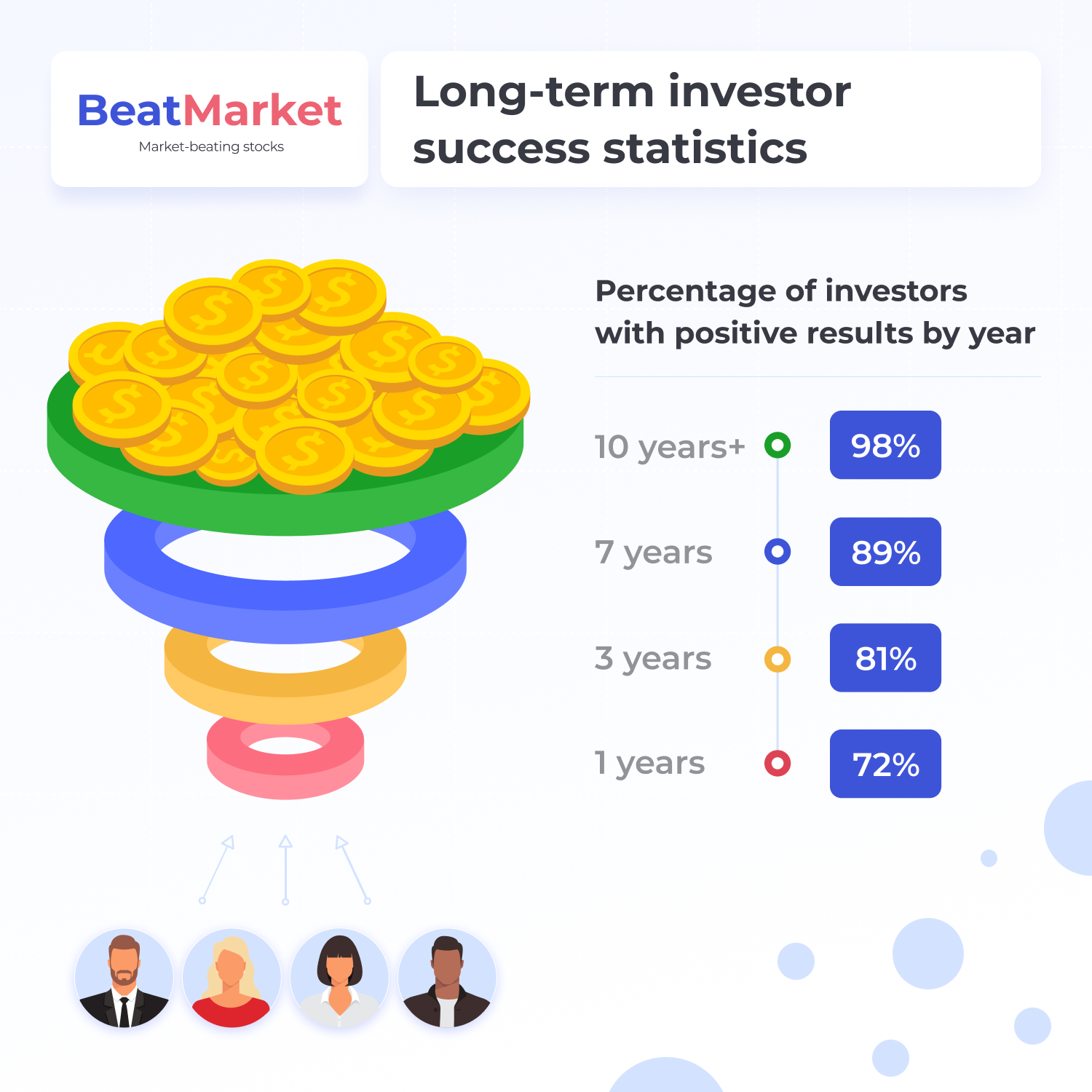 BeatMarket
Market-beating stocks

Long-term investor success statistics

Percentage of investors with positive results by year

10 years+ 98%

7 years 89%

3 years 81%

1 years 72%